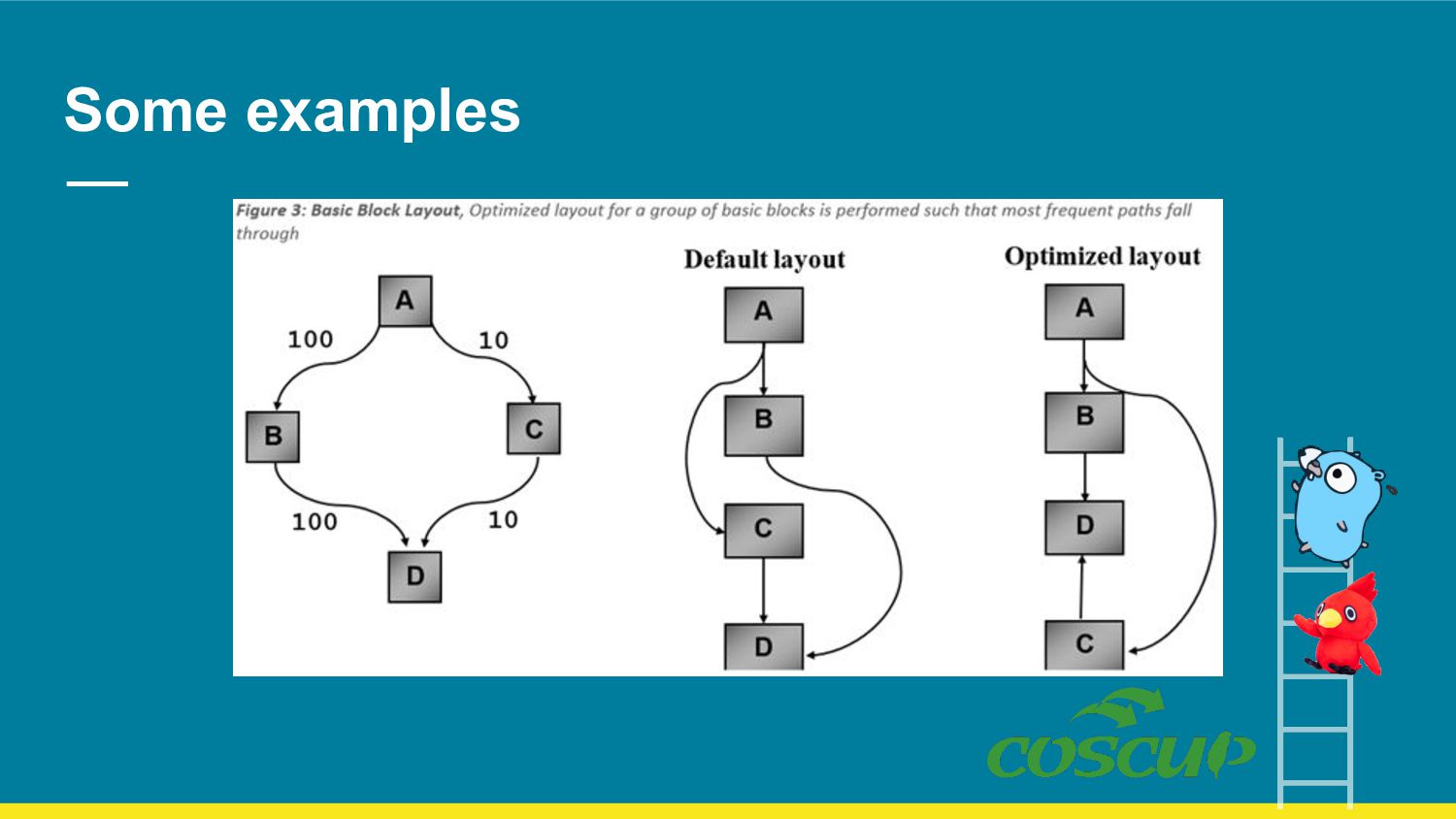 Some examples

Figure 3: Basic Block Layout, Optimized layout for a group of basic blocks is performed such that most frequent paths fall through

A
100
10
B
C
100
10
D

Default layout
A
B
C
D

Optimized layout
A
B
D
C

COSCUP